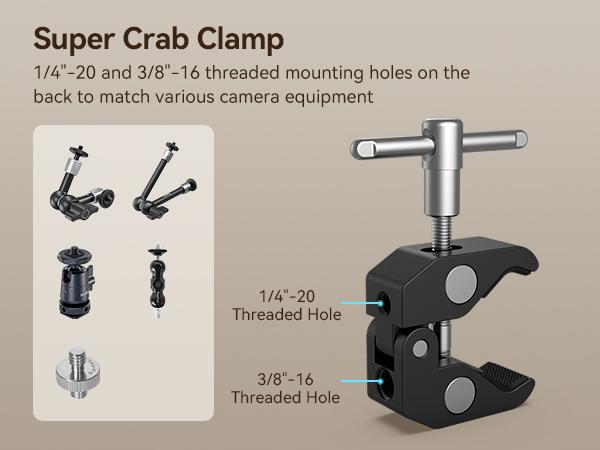 Super Crab Clamp

1/4"-20 and 3/8"-16 threaded mounting holes on the back to match various camera equipment

1/4"-20
Threaded Hole

3/8"-16
Threaded Hole